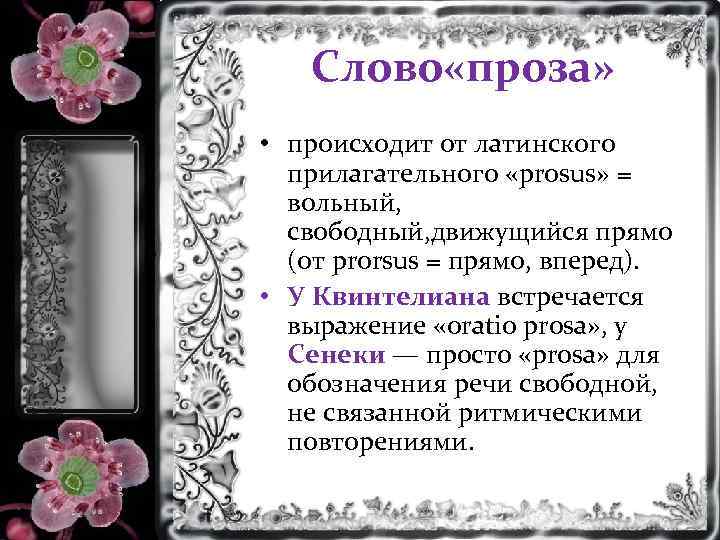 Слово«проза»

• происходит от латинского прилагательного «prosus» = вольный, свободный,движущийся прямо (от prorsus = прямо, вперед).

• У Квинтелиана встречается выражение «oratio prosa», у Сенеки — просто «prosa» для обозначения речи свободной, не связанной ритмическими повторениями.